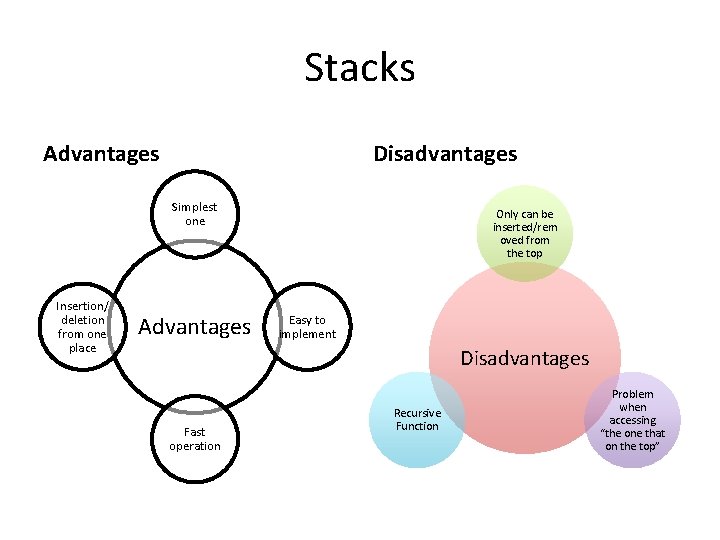 Stacks

Advantages

Simplest one

Insertion/ deletion from one place

Advantages

Easy to implement

Fast operation

Disadvantages

Only can be inserted/removed from the top

Disadvantages

Recursive Function

Problem when accessing "the one that on the top"